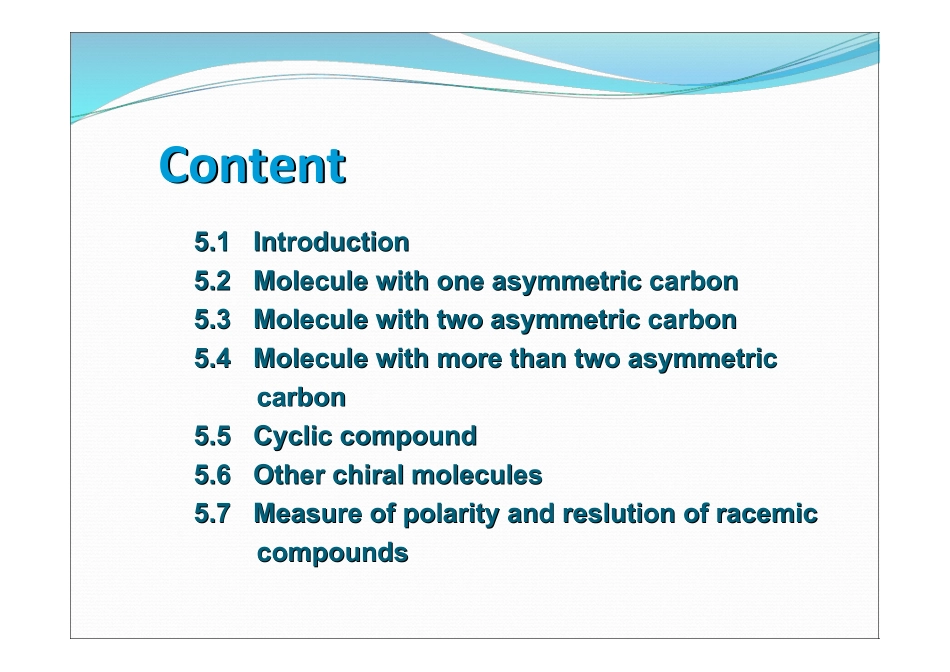 Content

5.1 Introduction
5.2 Molecule with one asymmetric carbon
5.3 Molecule with two asymmetric carbon
5.4 Molecule with more than two asymmetric carbon
5.5 Cyclic compound
5.6 Other chiral molecules
5.7 Measure of polarity and reslution of racemic compounds